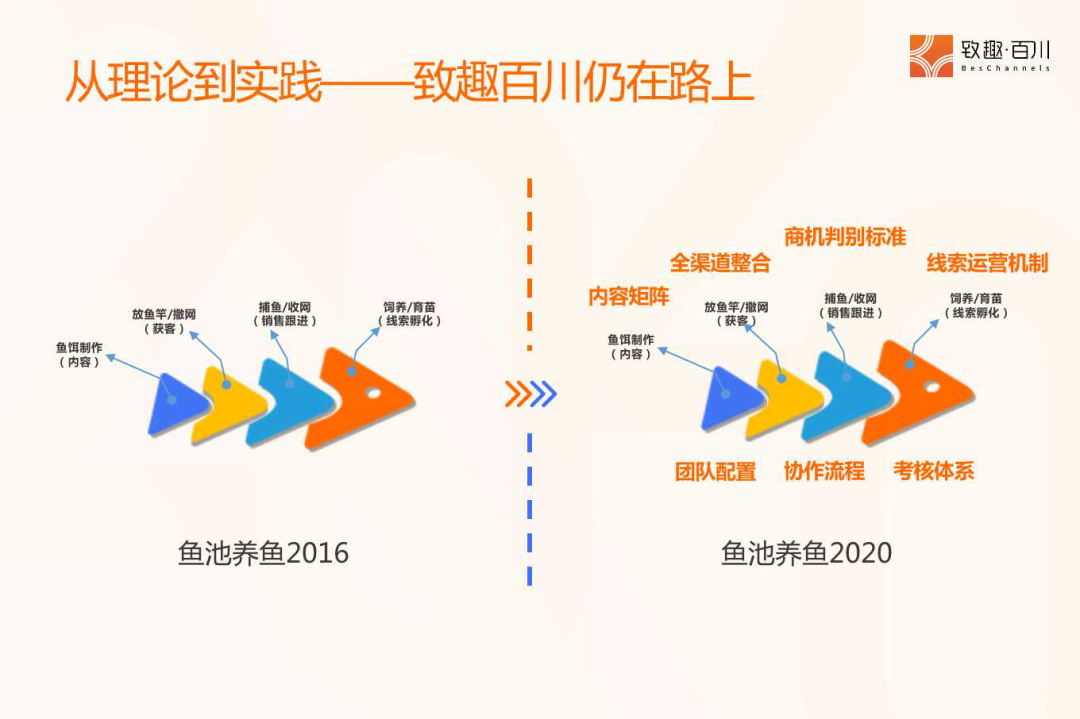 从理论到实践——致趣百川仍在路上

致趣·百川
BesChannels

鱼饵制作
（内容）

放鱼竿/撒网
（获客）

捕鱼/收网
（销售跟进）

饲养/育苗
（线索孵化）

鱼池养鱼2016

内容矩阵

全渠道整合

商机判别标准

线索运营机制

鱼饵制作
（内容）

放鱼竿/撒网
（获客）

捕鱼/收网
（销售跟进）

饲养/育苗
（线索孵化）

团队配置

协作流程

考核体系

鱼池养鱼2020